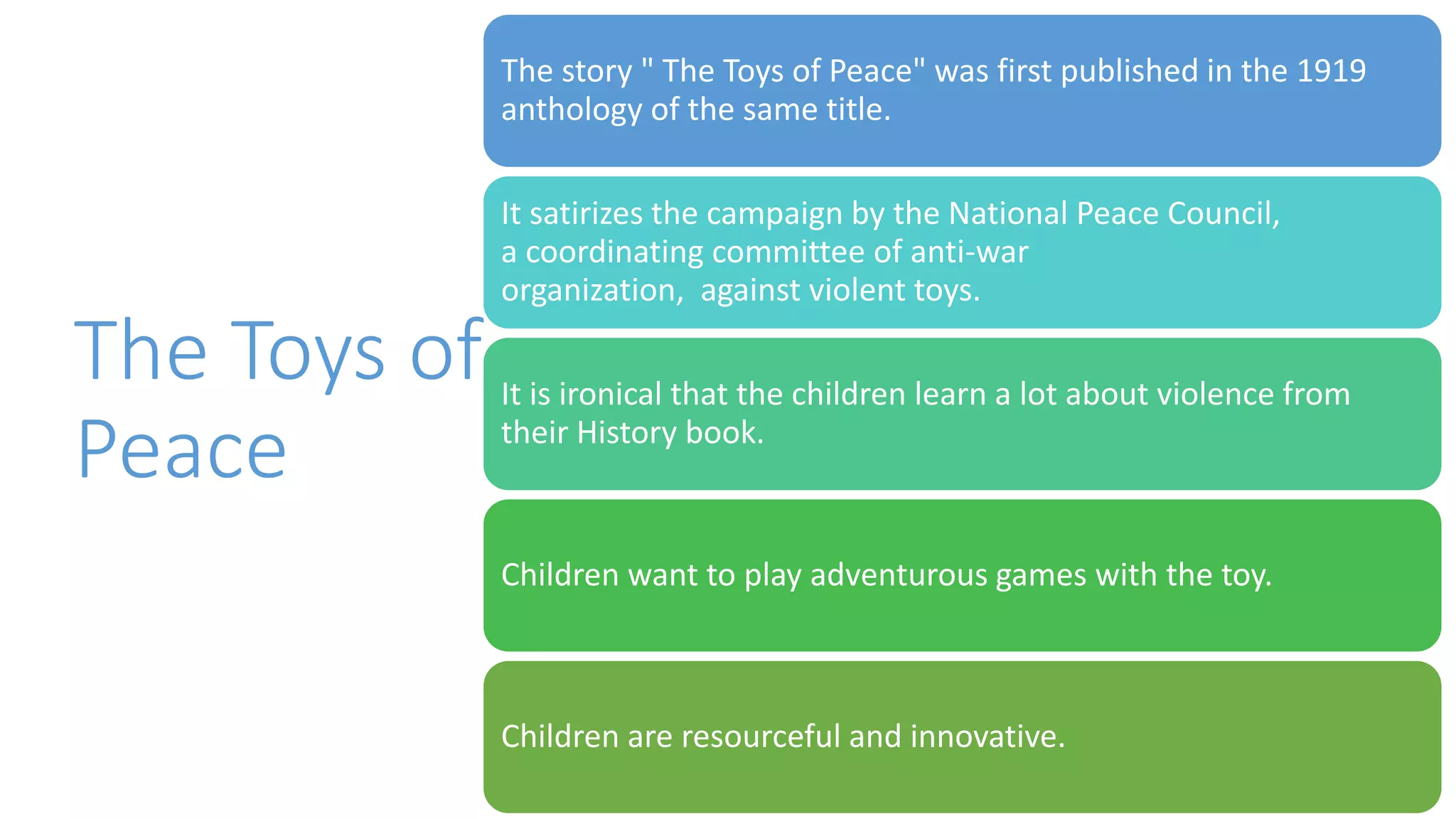 The Toys of Peace

The story " The Toys of Peace" was first published in the 1919 anthology of the same title.

It satirizes the campaign by the National Peace Council, a coordinating committee of anti-war organization,  against violent toys.

It is ironical that the children learn a lot about violence from their History book.

Children want to play adventurous games with the toy.

Children are resourceful and innovative.